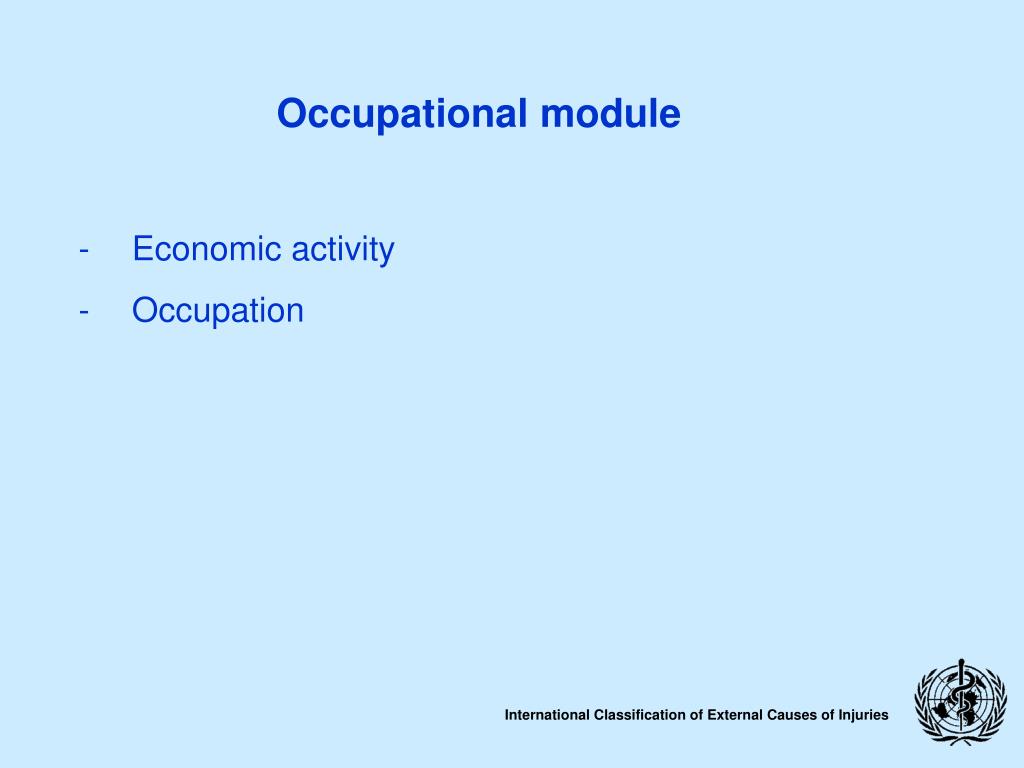 Occupational module

- Economic activity
- Occupation

International Classification of External Causes of Injuries